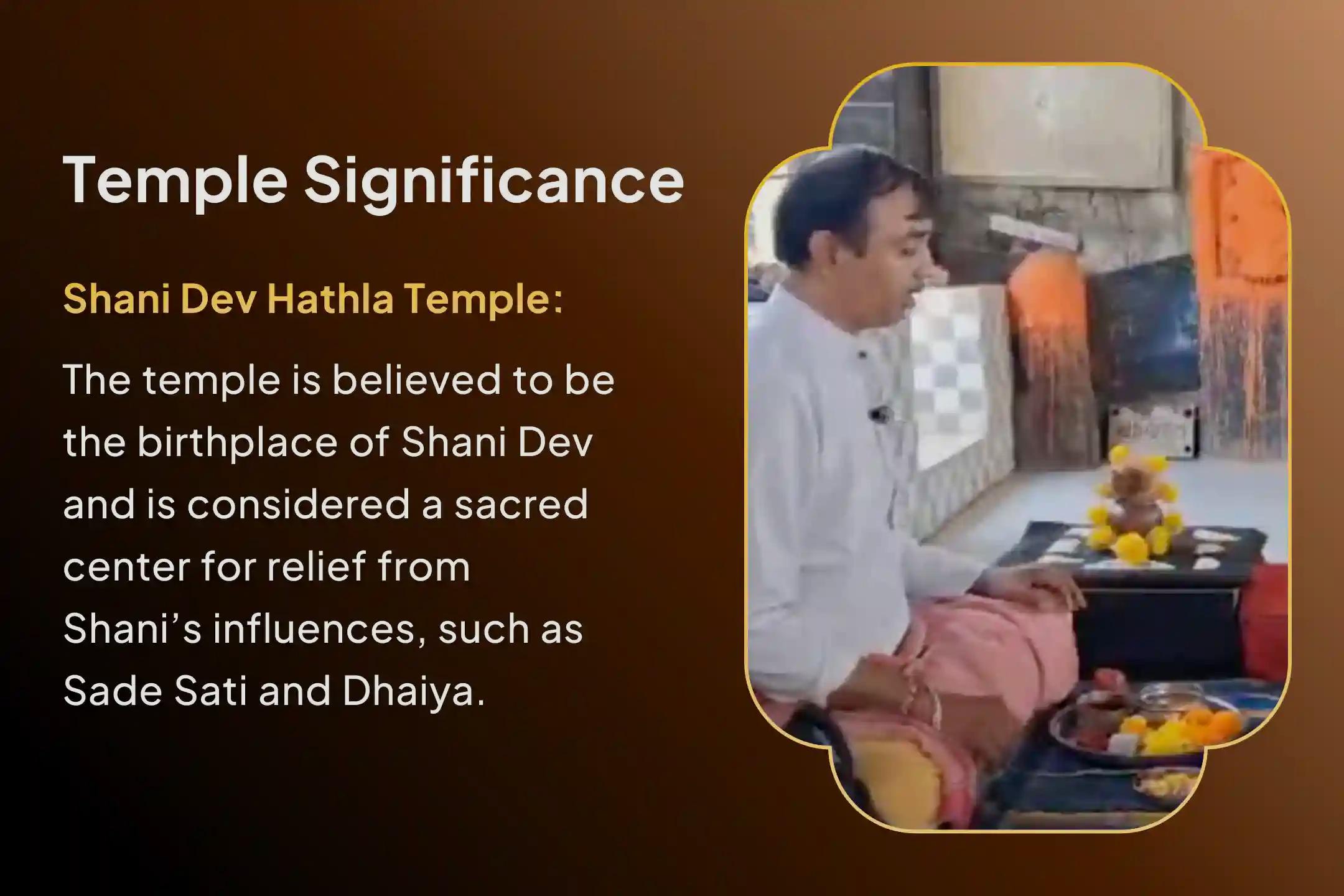 Temple Significance

Shani Dev Hathla Temple:

The temple is believed to be the birthplace of Shani Dev and is considered a sacred center for relief from Shani's influences, such as Sade Sati and Dhaiya.